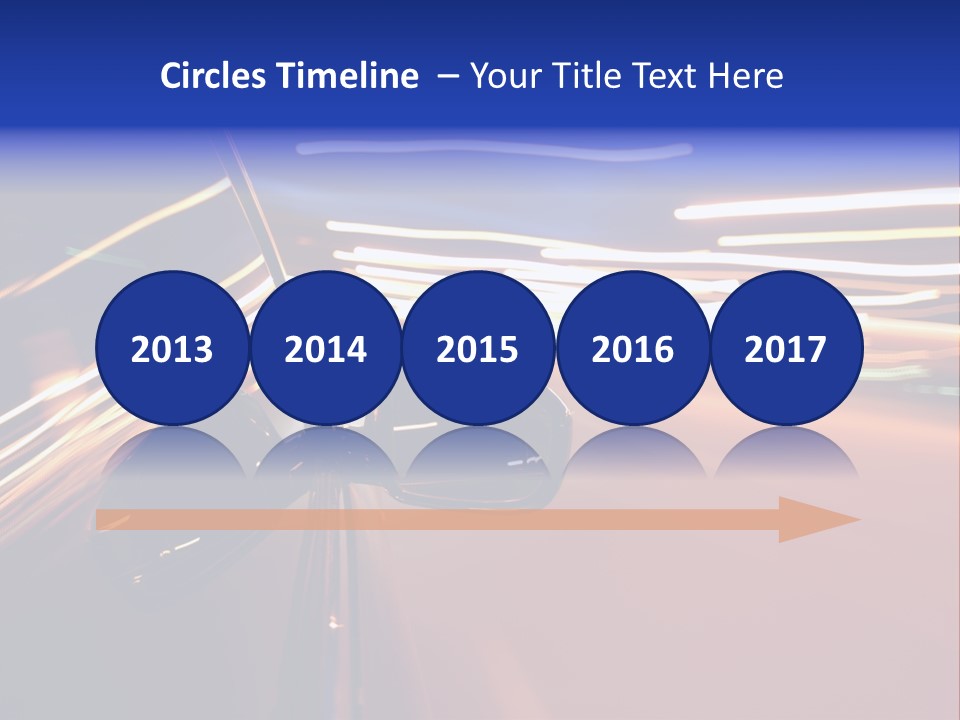 Circles Timeline – Your Title Text Here

2013 2014 2015 2016 2017